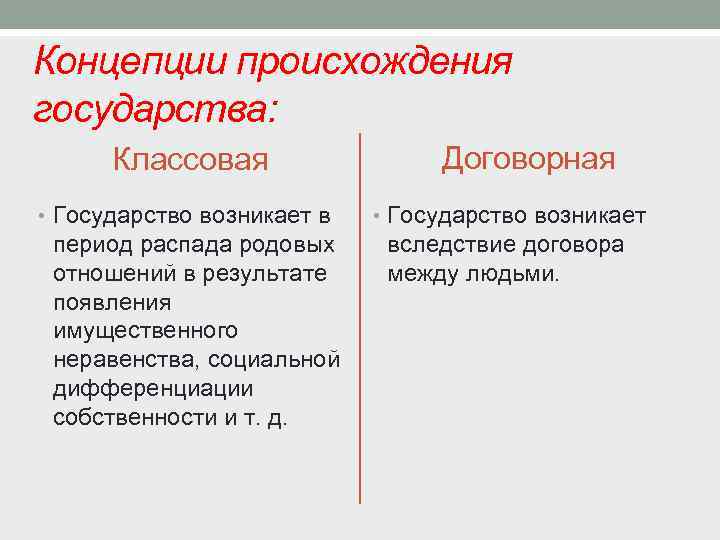 Концепции происхождения государства:

Классовая

• Государство возникает в период распада родовых отношений в результате появления имущественного неравенства, социальной дифференциации собственности и т. д.

Договорная

• Государство возникает вследствие договора между людьми.